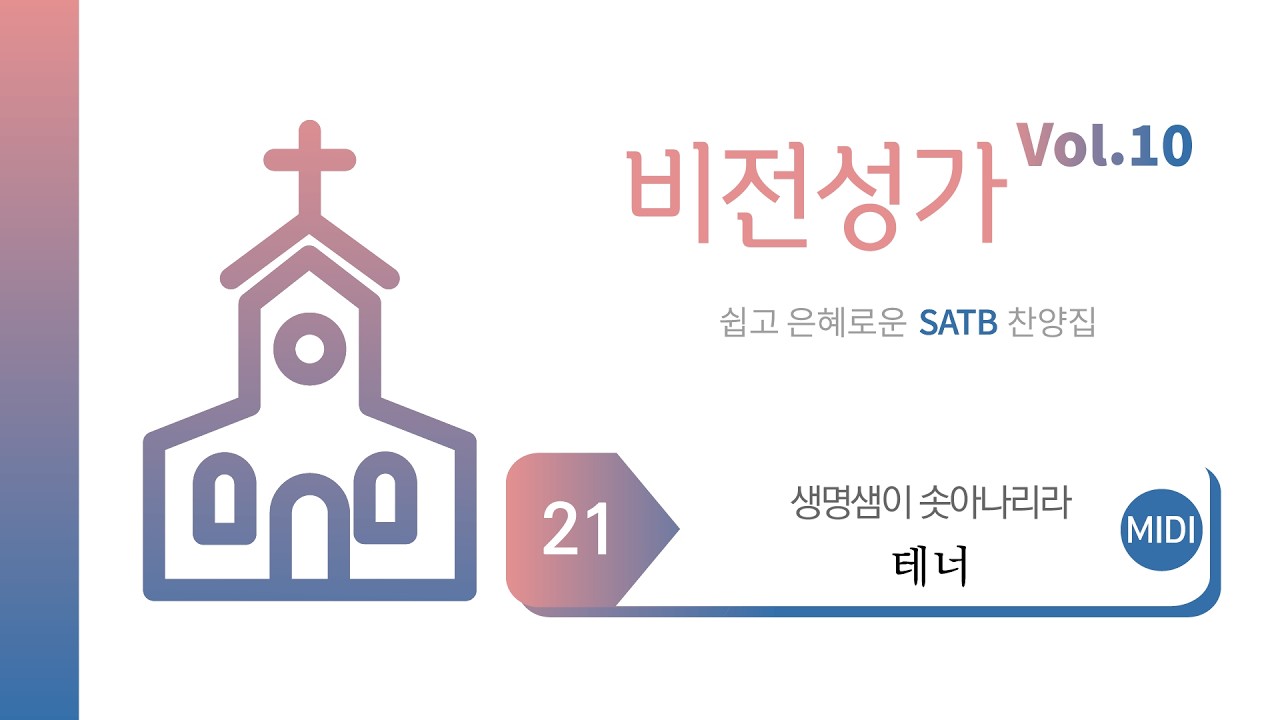 비전성가 Vol.10

쉽고 은혜로운 SATB 찬양집

21

생명샘이 솟아나리라

테너

MIDI